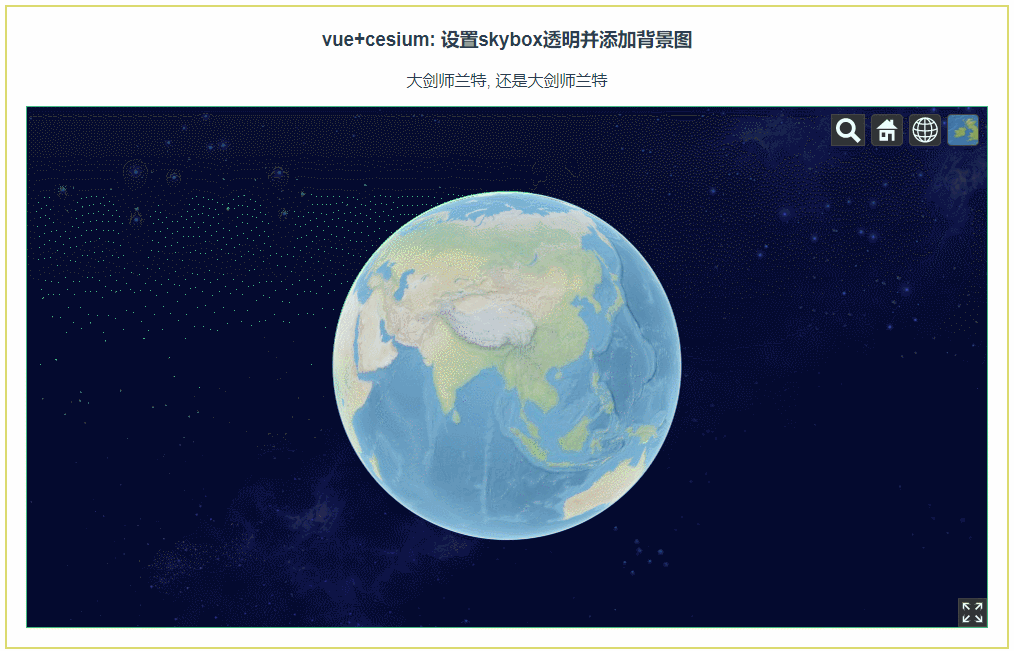 vue+cesium: 设置skybox透明并添加背景图

大剑师兰特, 还是大剑师兰特